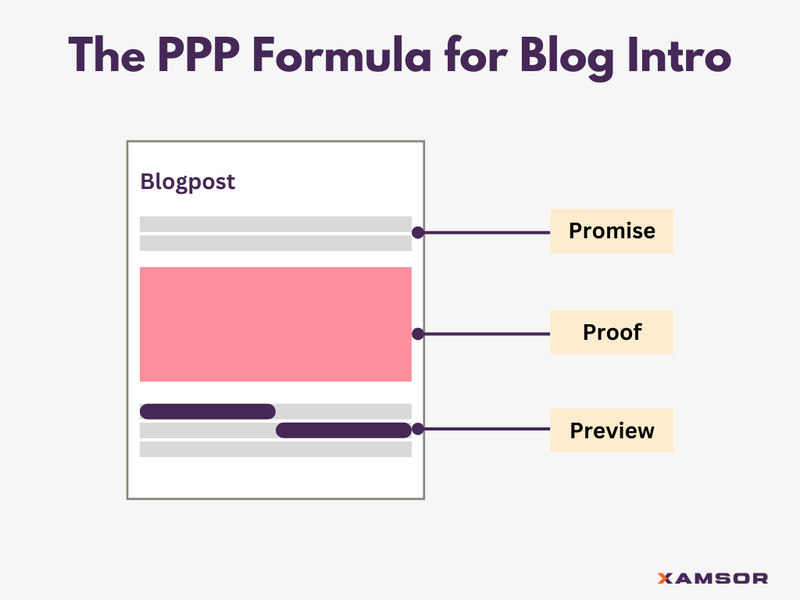 The PPP Formula for Blog Intro

Blogpost

Promise

Proof

Preview

XAMSOR